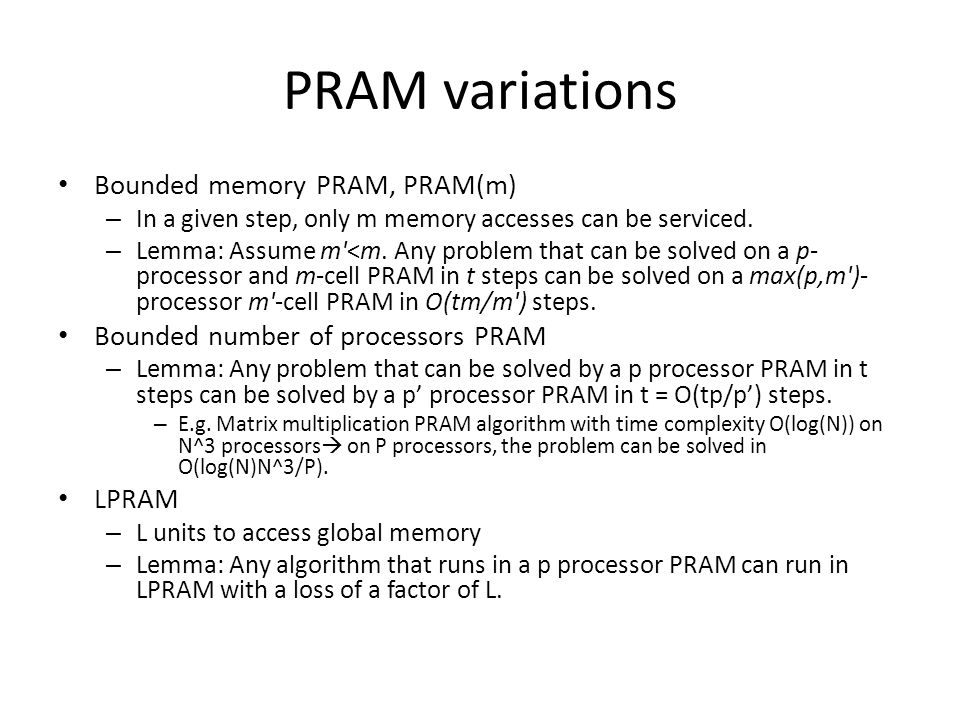 PRAM variations

• Bounded memory PRAM, PRAM(m)
– In a given step, only m memory accesses can be serviced.
– Lemma: Assume m'<m. Any problem that can be solved on a p-processor and m-cell PRAM in t steps can be solved on a max(p,m')-processor m'-cell PRAM in O(tm/m') steps.
• Bounded number of processors PRAM
– Lemma: Any problem that can be solved by a p processor PRAM in t steps can be solved by a p' processor PRAM in t = O(tp/p') steps.
– E.g. Matrix multiplication PRAM algorithm with time complexity O(log(N)) on N^3 processors→ on P processors, the problem can be solved in O(log(N)N^3/P).
• LPRAM
– L units to access global memory
– Lemma: Any algorithm that runs in a p processor PRAM can run in LPRAM with a loss of a factor of L.